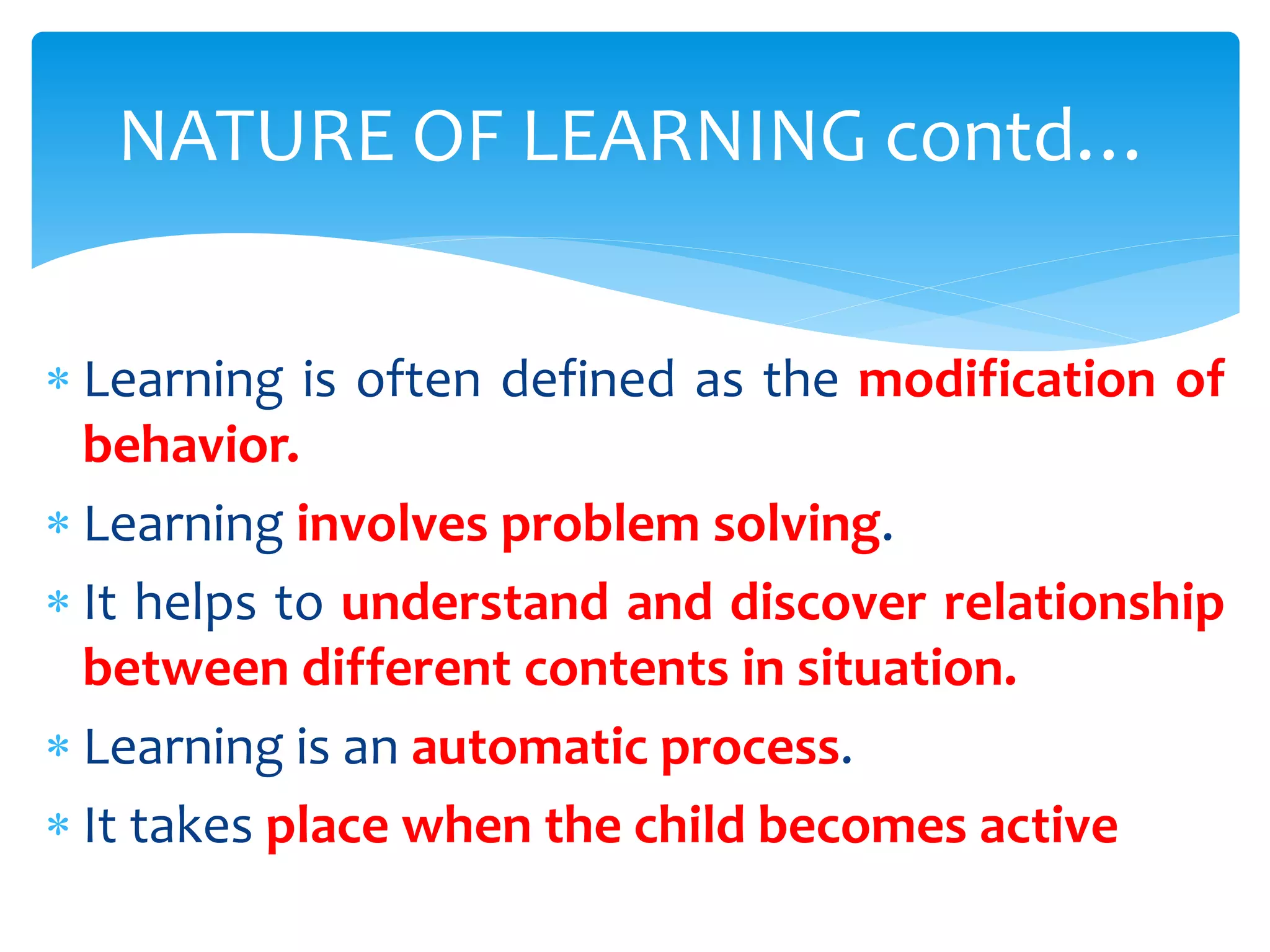 NATURE OF LEARNING contd…

* Learning is often defined as the modification of behavior.
* Learning involves problem solving.
* It helps to understand and discover relationship between different contents in situation.
* Learning is an automatic process.
* It takes place when the child becomes active